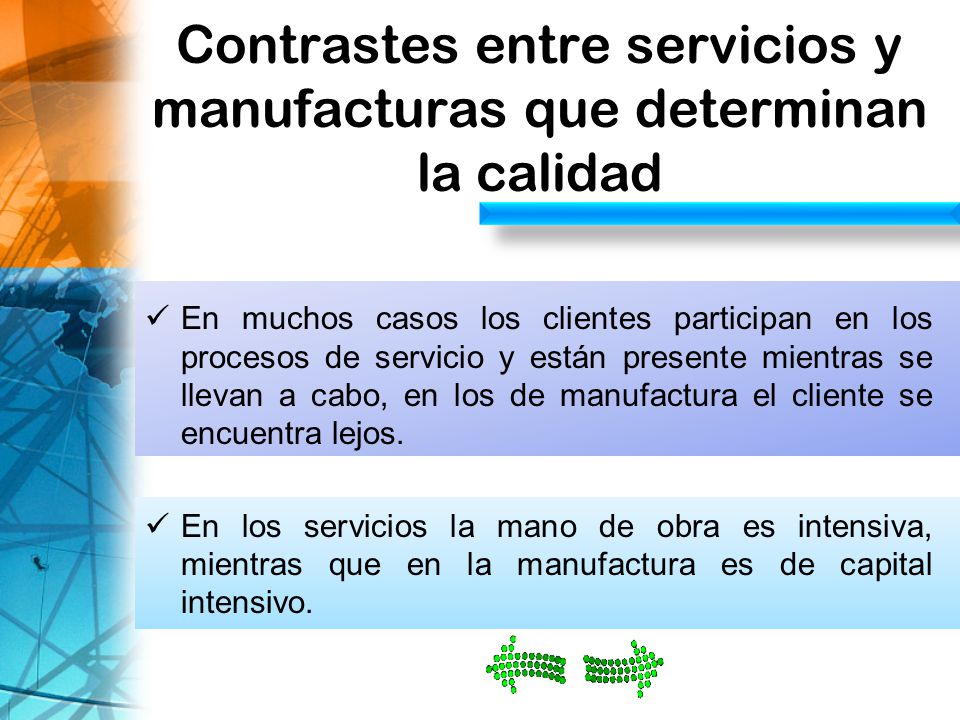 Contrastes entre servicios y manufacturas que determinan la calidad

✓ En muchos casos los clientes participan en los procesos de servicio y están presente mientras se llevan a cabo, en los de manufactura el cliente se encuentra lejos.

✓ En los servicios la mano de obra es intensiva, mientras que en la manufactura es de capital intensivo.